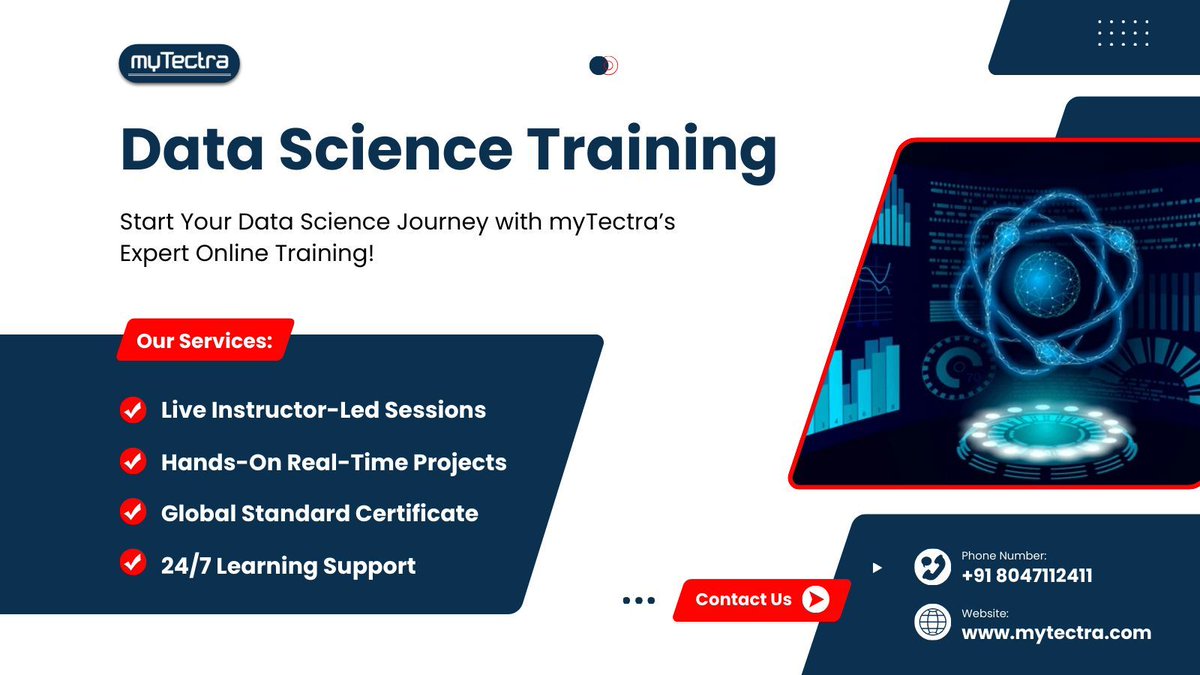 myTectra

Data Science Training

Start Your Data Science Journey with myTectra's Expert Online Training!

Our Services:

Live Instructor-Led Sessions

Hands-On Real-Time Projects

Global Standard Certificate

24/7 Learning Support

Contact Us

Phone Number:
+91 8047112411

Website:
www.mytectra.com